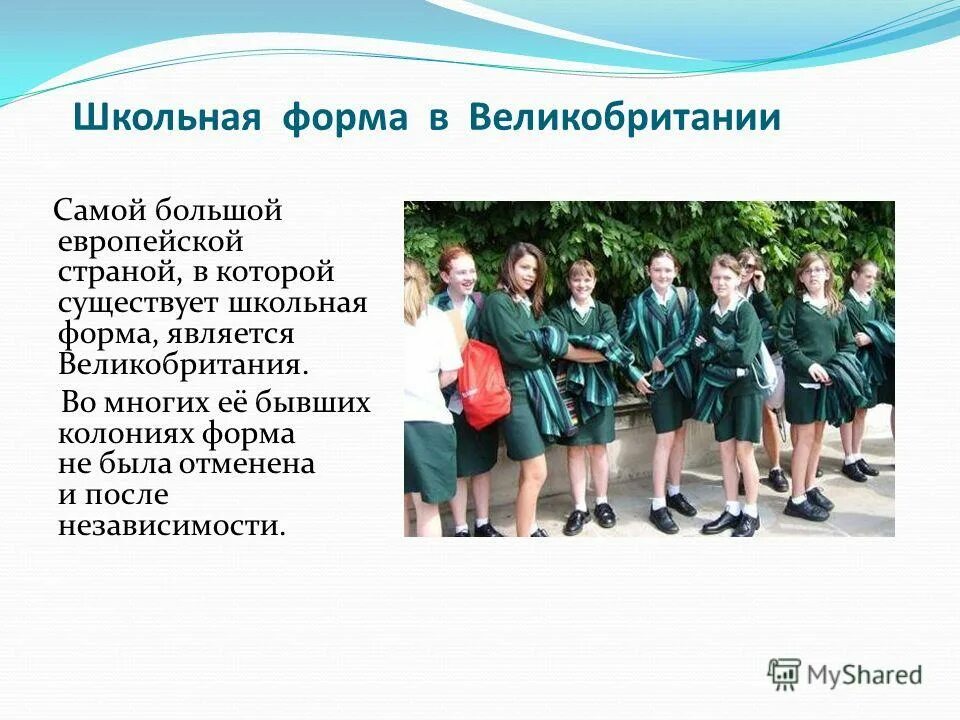 Школьная форма в Великобритании

Самой большой европейской страной, в которой существует школьная форма, является Великобритания.

Во многих её бывших колониях форма не была отменена и после независимости.

MyShared